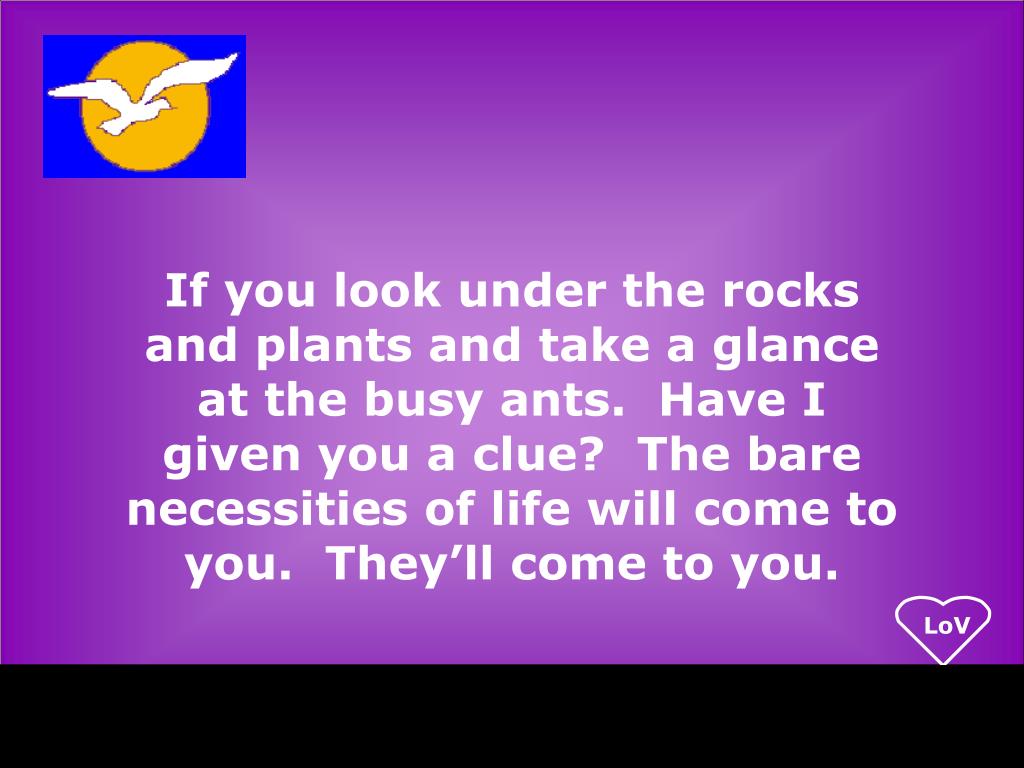 If you look under the rocks and plants and take a glance at the busy ants. Have I given you a clue? The bare necessities of life will come to you. They’ll come to you.

LoV